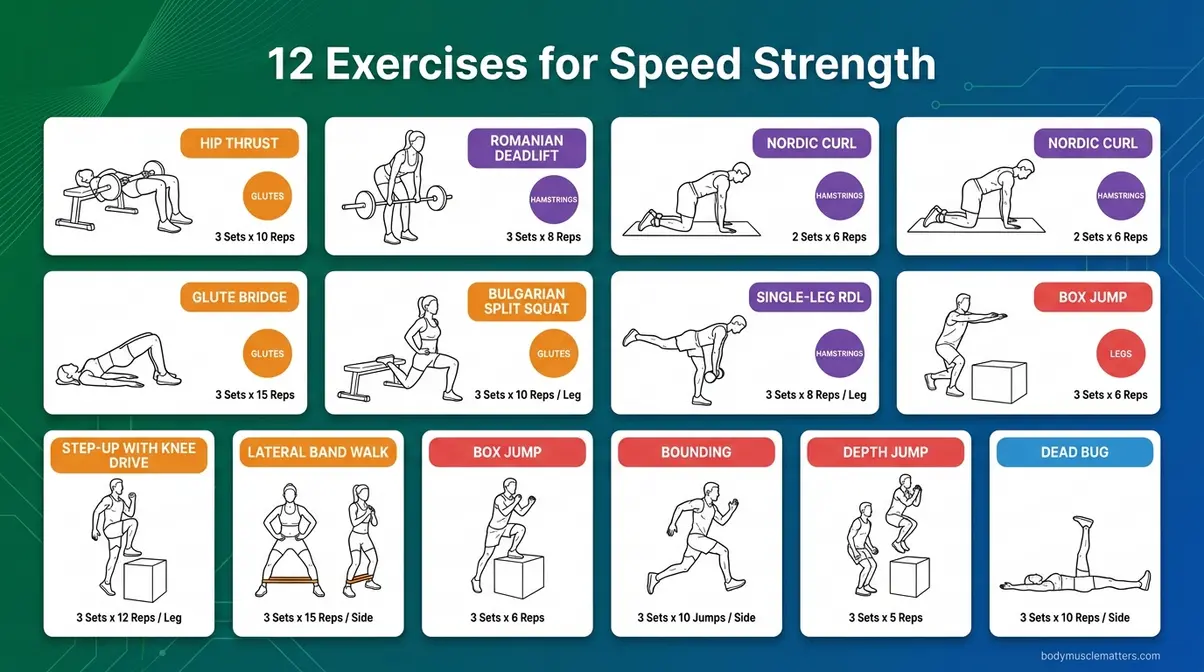 12 Exercises for Speed Strength

HIP THRUST
GLUTES
3 Sets x 10 Reps

ROMANIAN DEADLIFT
HAMSTRINGS
3 Sets x 8 Reps

NORDIC CURL
HAMSTRINGS
2 Sets x 6 Reps

NORDIC CURL
HAMSTRINGS
2 Sets x 6 Reps

GLUTE BRIDGE
GLUTES
3 Sets x 15 Reps

BULGARIAN SPLIT SQUAT
GLUTES
3 Sets x 10 Reps / Leg

SINGLE-LEG RDL
HAMSTRINGS
3 Sets x 8 Reps / Leg

BOX JUMP
LEGS
3 Sets x 6 Reps

STEP-UP WITH KNEE DRIVE
3 Sets x 12 Reps / Leg

LATERAL BAND WALK
3 Sets x 15 Reps / Side

BOX JUMP
3 Sets x 6 Reps

BOUNDING
3 Sets x 10 Jumps / Side

DEPTH JUMP
3 Sets x 5 Reps

DEAD BUG
3 Sets x 10 Reps / Side

bodymusclematters.com